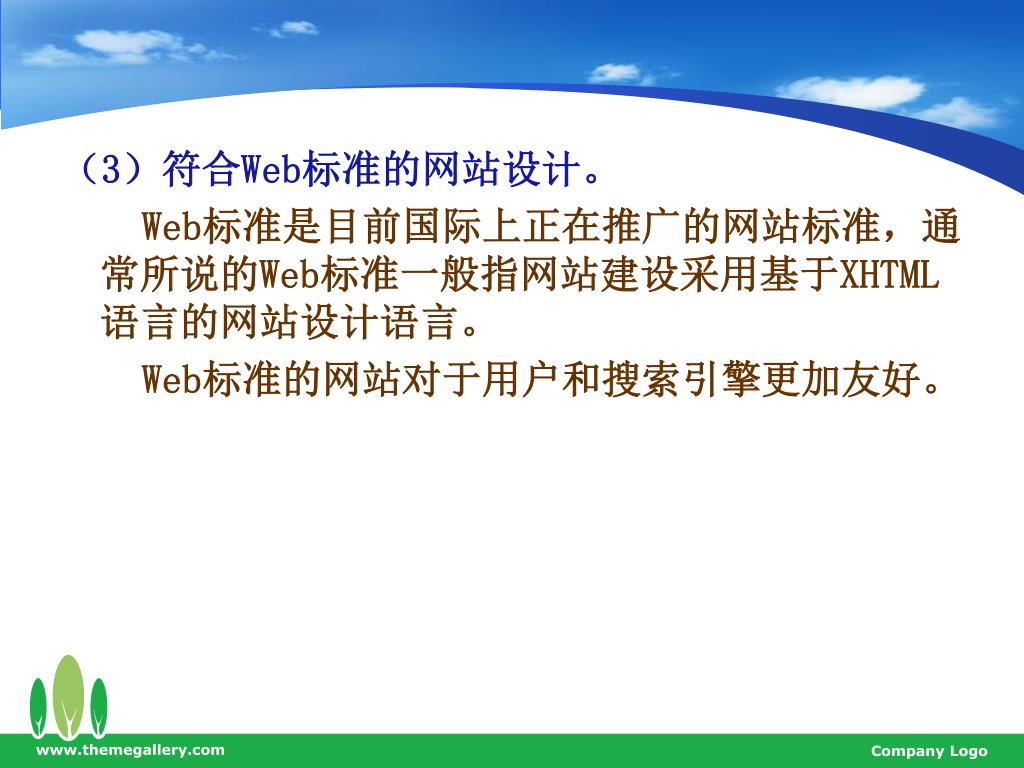 （3）符合Web标准的网站设计。

Web标准是目前国际上正在推广的网站标准，通常所说的Web标准一般指网站建设采用基于XHTML语言的网站设计语言。

Web标准的网站对于用户和搜索引擎更加友好。

www.themegallery.com

Company Logo